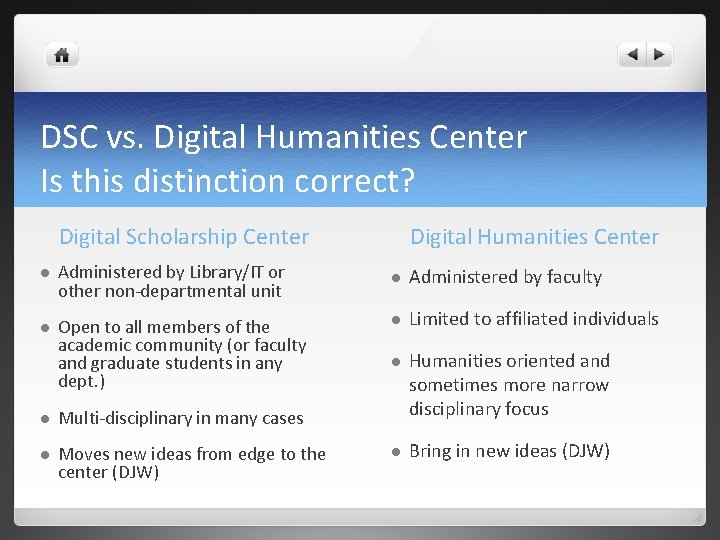 DSC vs. Digital Humanities Center
Is this distinction correct?

Digital Scholarship Center

- Administered by Library/IT or other non-departmental unit
- Open to all members of the academic community (or faculty and graduate students in any dept.)
- Multi-disciplinary in many cases
- Moves new ideas from edge to the center (DJW)

Digital Humanities Center

- Administered by faculty
- Limited to affiliated individuals
- Humanities oriented and sometimes more narrow disciplinary focus
- Bring in new ideas (DJW)